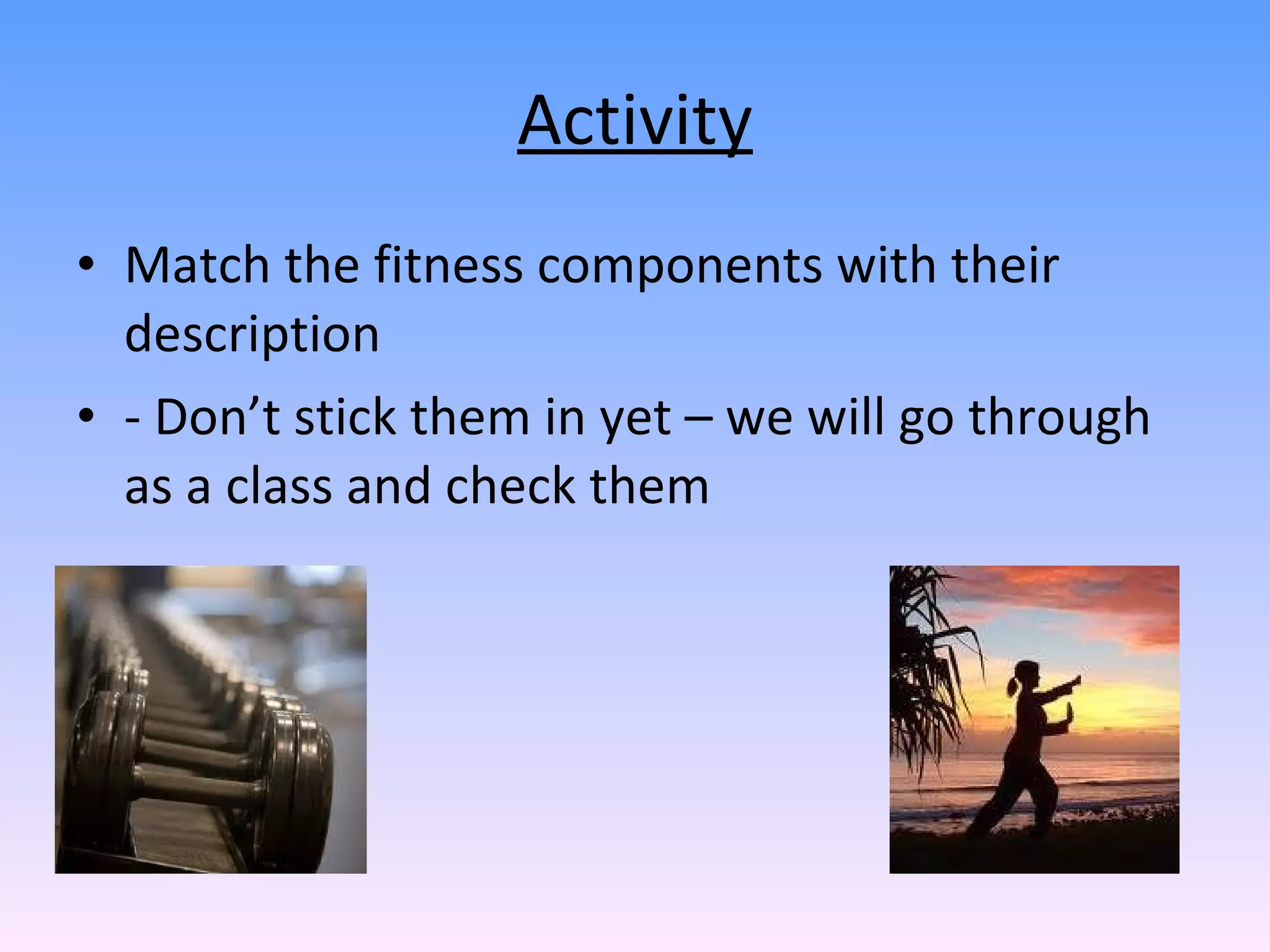 Activity

• Match the fitness components with their description

• - Don’t stick them in yet – we will go through as a class and check them